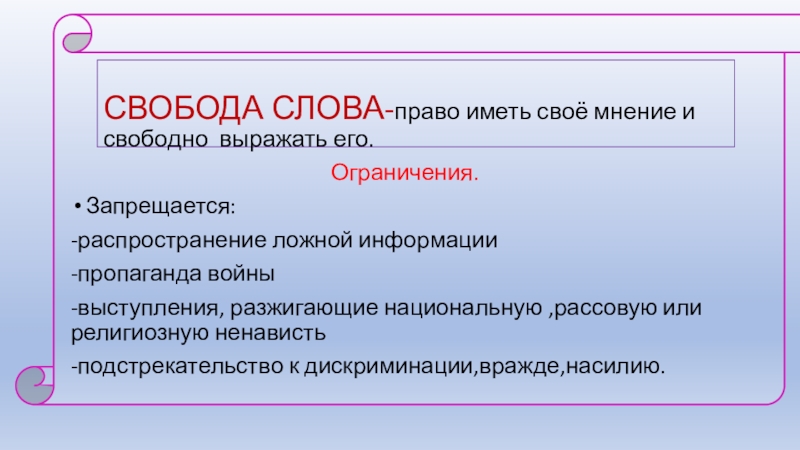 СВОБОДА СЛОВА-право иметь своё мнение и свободно выражать его.

Ограничения.

• Запрещается:

-распространение ложной информации

-пропаганда войны

-выступления, разжигающие национальную ,рассовую или религиозную ненависть

-подстрекательство к дискриминации,вражде,насилию.